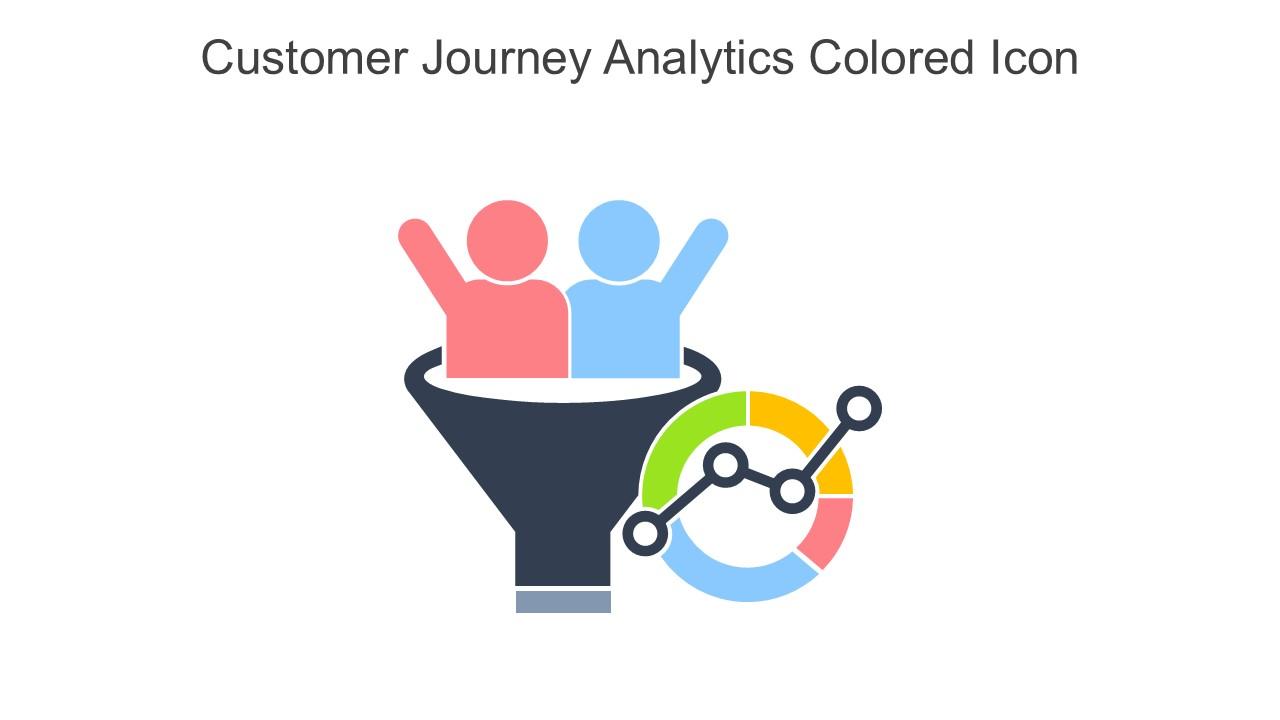 Customer Journey Analytics Colored Icon